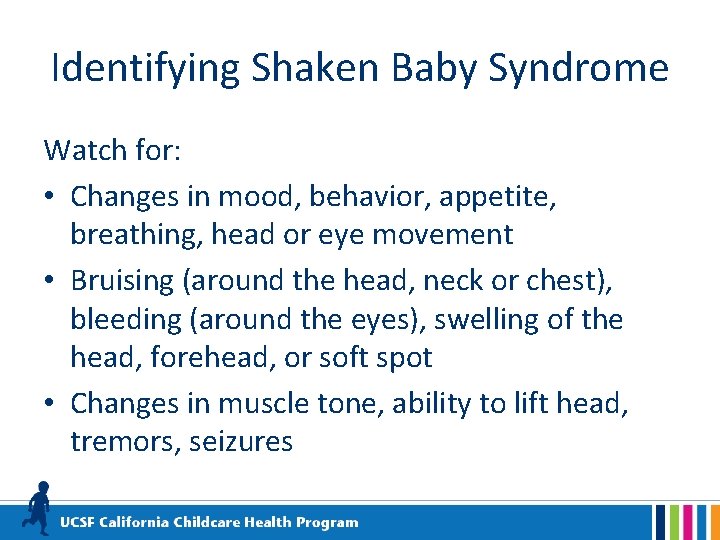 Identifying Shaken Baby Syndrome

Watch for:

• Changes in mood, behavior, appetite, breathing, head or eye movement

• Bruising (around the head, neck or chest), bleeding (around the eyes), swelling of the head, forehead, or soft spot

• Changes in muscle tone, ability to lift head, tremors, seizures

UCSF California Childcare Health Program